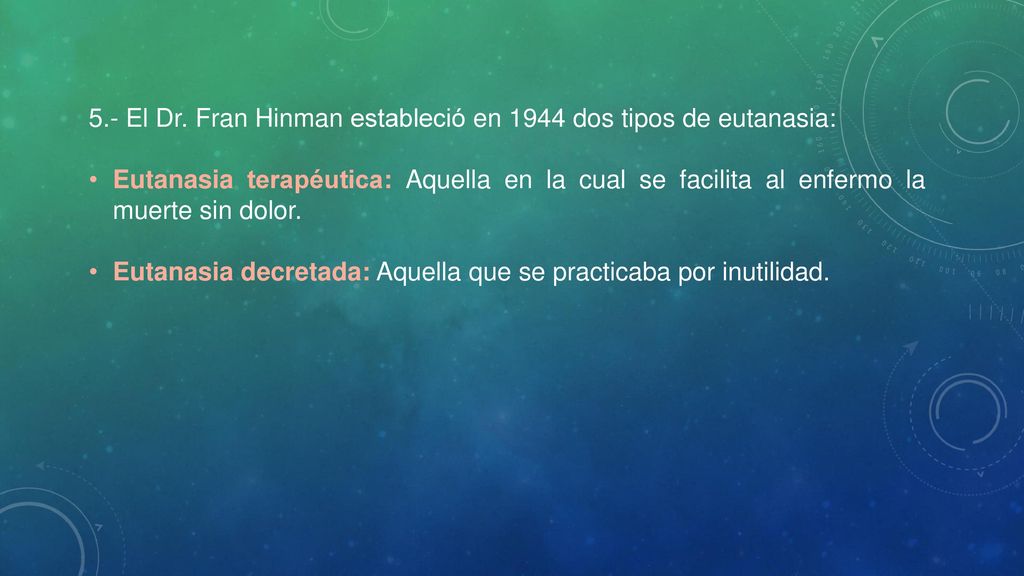 5.- El Dr. Fran Hinman estableció en 1944 dos tipos de eutanasia:

• Eutanasia terapéutica: Aquella en la cual se facilita al enfermo la muerte sin dolor.

• Eutanasia decretada: Aquella que se practicaba por inutilidad.